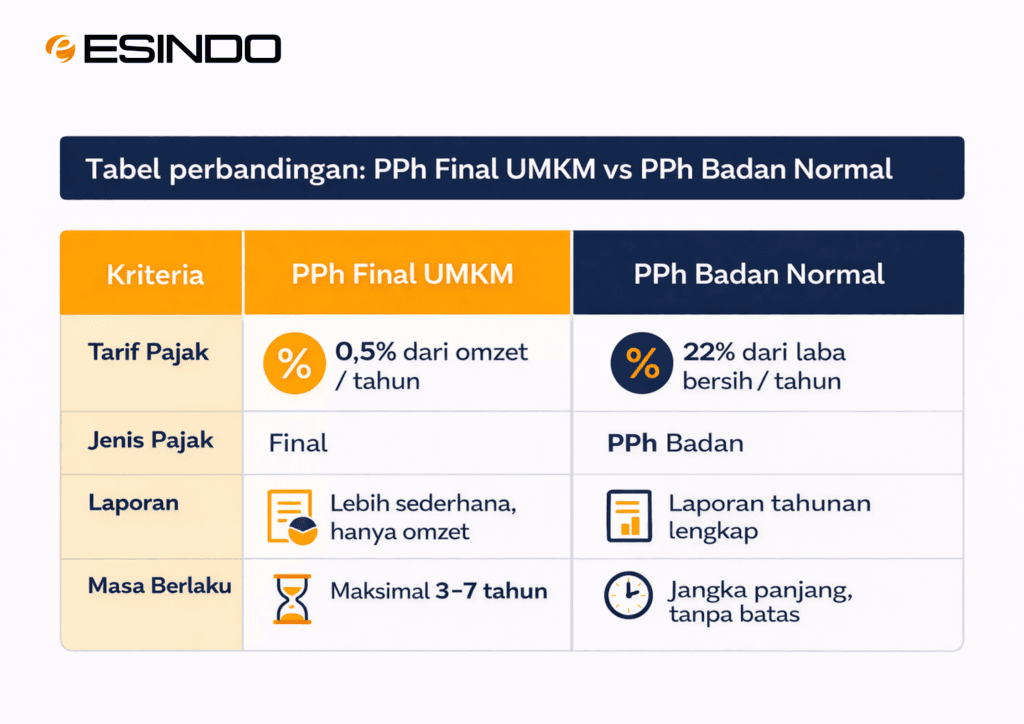 ESINDO

Tabel perbandingan: PPh Final UMKM vs PPh Badan Normal

| Kriteria | PPh Final UMKM | PPh Badan Normal |
|---|---|---|
| Tarif Pajak | % 0,5% dari omzet / tahun | % 22% dari laba bersih / tahun |
| Jenis Pajak | Final | PPh Badan |
| Laporan | Lebih sederhana, hanya omzet | Laporan tahunan lengkap |
| Masa Berlaku | Maksimal 3–7 tahun | Jangka panjang, tanpa batas |